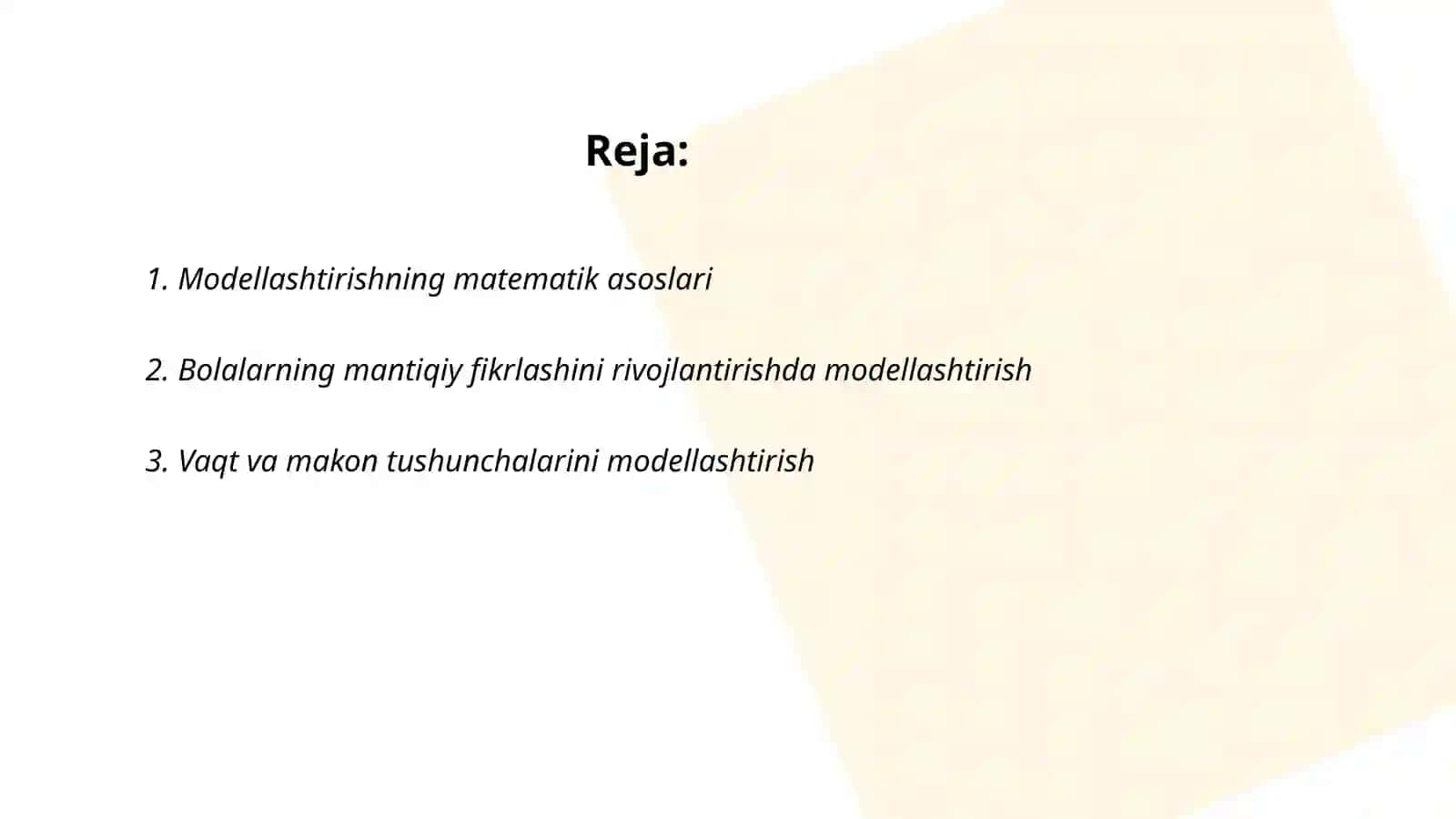 Reja:

1. Modellashtirishning matematik asoslari

2. Bolalarning mantiqiy fikrlashini rivojlantirishda modellashtirish

3. Vaqt va makon tushunchalarini modellashtirish